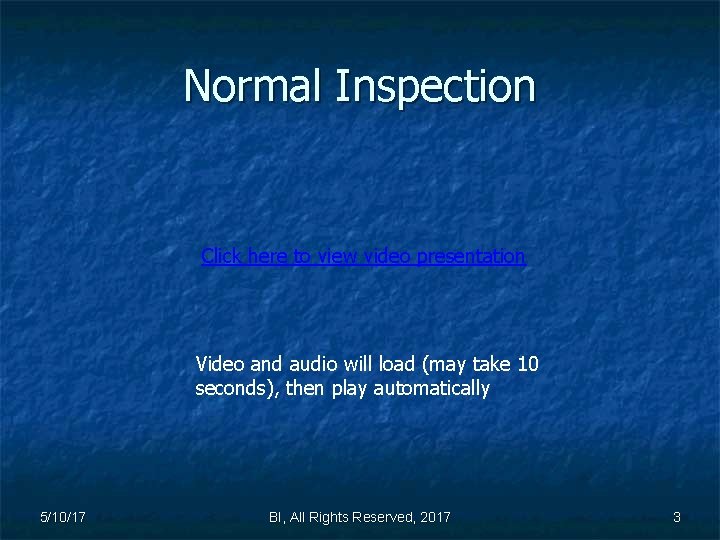 Normal Inspection

Click here to view video presentation

Video and audio will load (may take 10 seconds), then play automatically

5/10/17

BI, All Rights Reserved, 2017

3